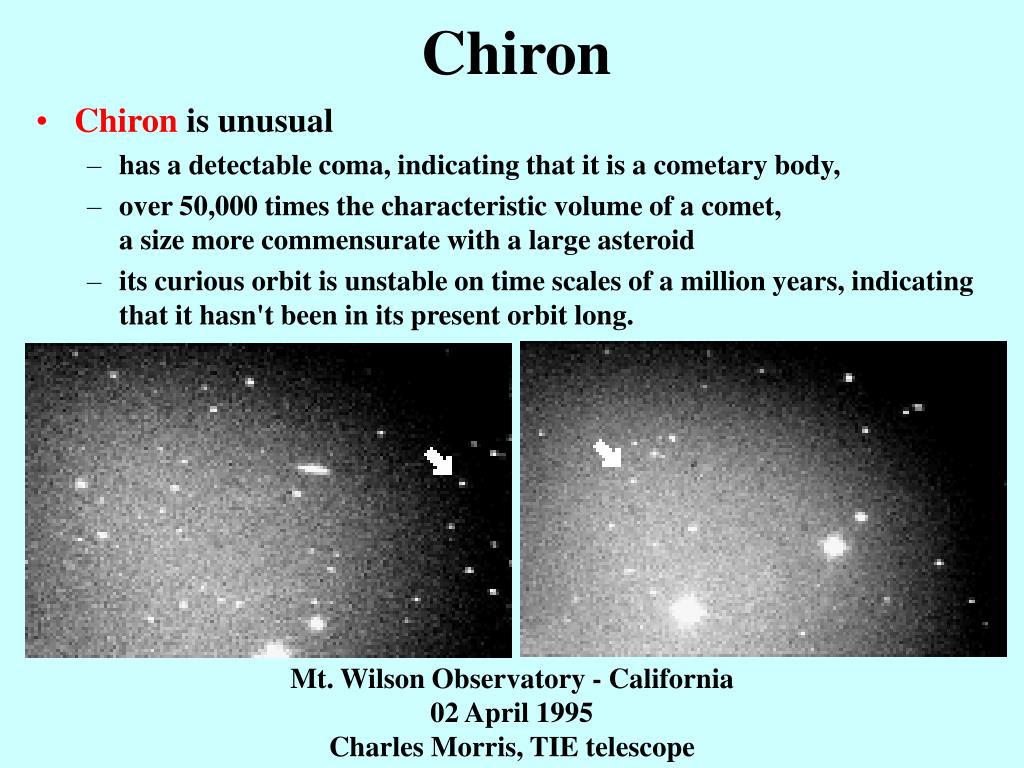 Chiron

• Chiron is unusual

– has a detectable coma, indicating that it is a cometary body,

– over 50,000 times the characteristic volume of a comet, a size more commensurate with a large asteroid

– its curious orbit is unstable on time scales of a million years, indicating that it hasn't been in its present orbit long.

Mt. Wilson Observatory - California
02 April 1995
Charles Morris, TIE telescope